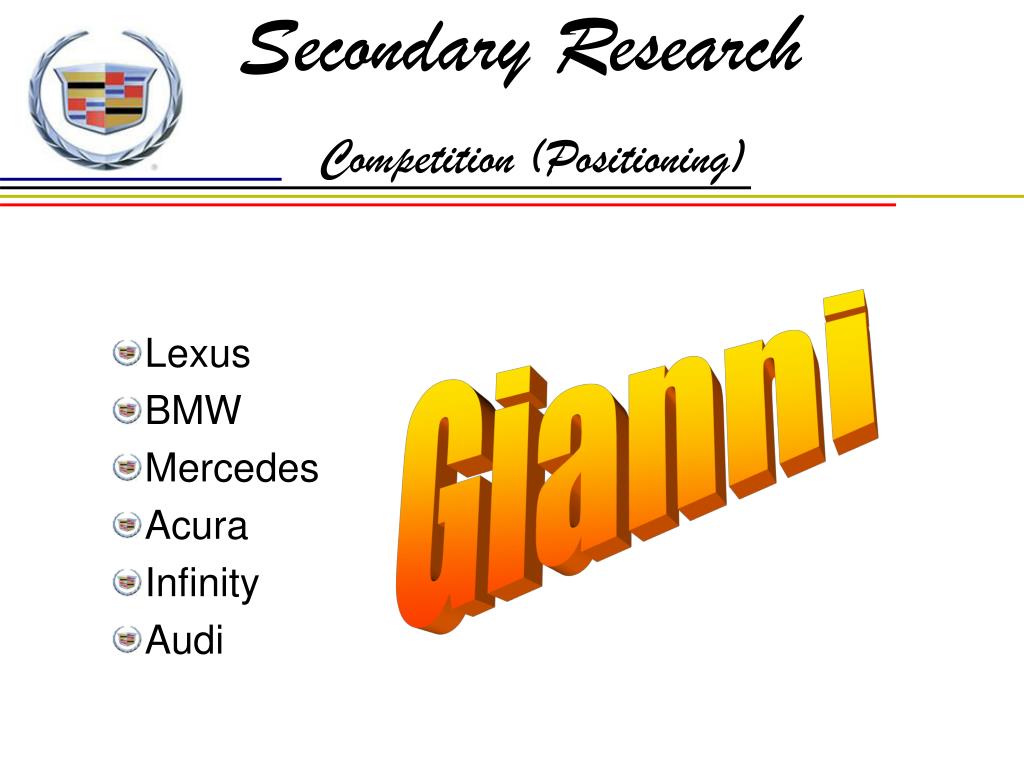 Secondary Research

Competition (Positioning)

Lexus
BMW
Mercedes
Acura
Infinity
Audi

Gianni